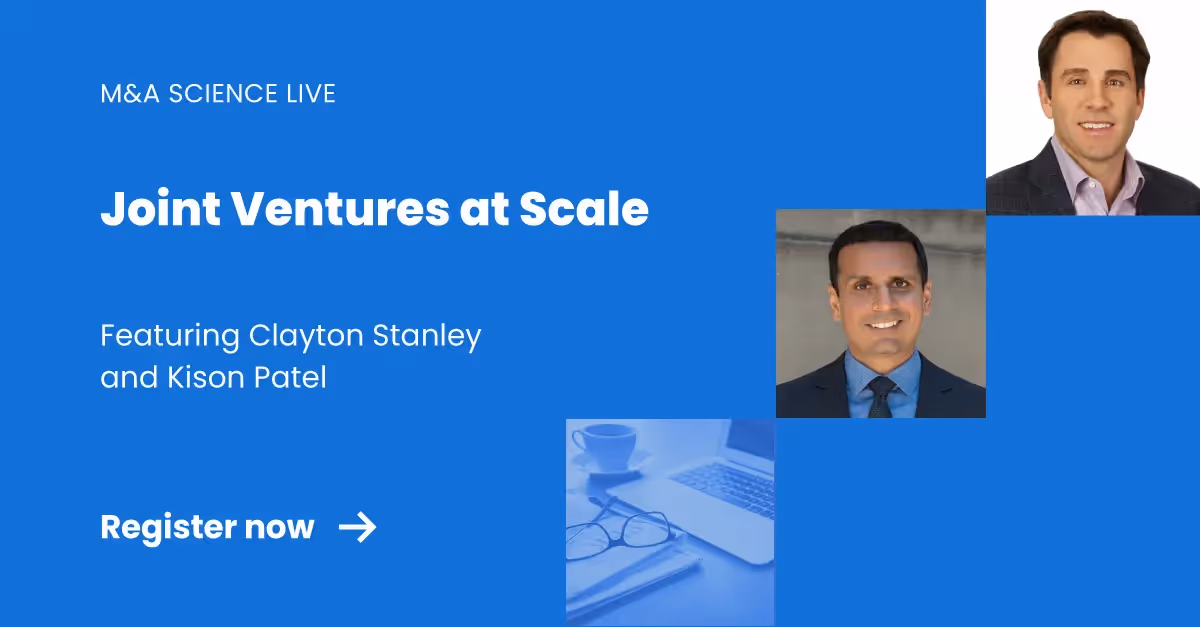 M&A SCIENCE LIVE

Joint Ventures at Scale

Featuring Clayton Stanley and Kison Patel

Register now →